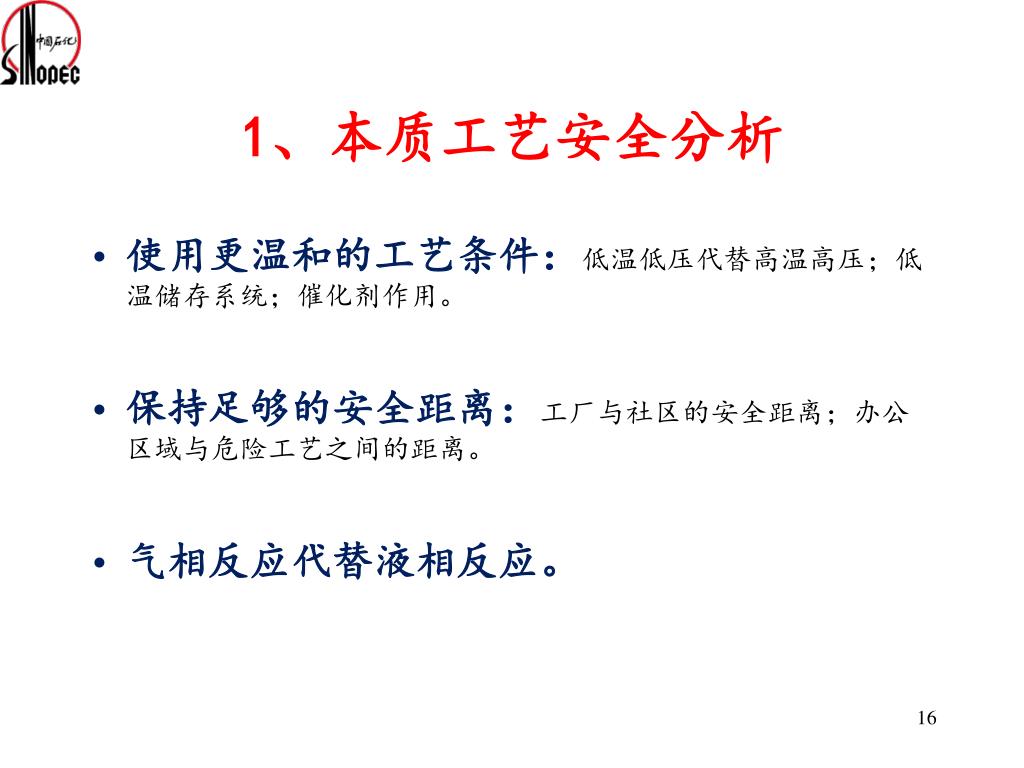 中国石化
SINOPEC

1、本质工艺安全分析

• 使用更温和的工艺条件：低温低压代替高温高压；低温储存系统；催化剂作用。

• 保持足够的安全距离：工厂与社区的安全距离；办公区域与危险工艺之间的距离。

• 气相反应代替液相反应。

16